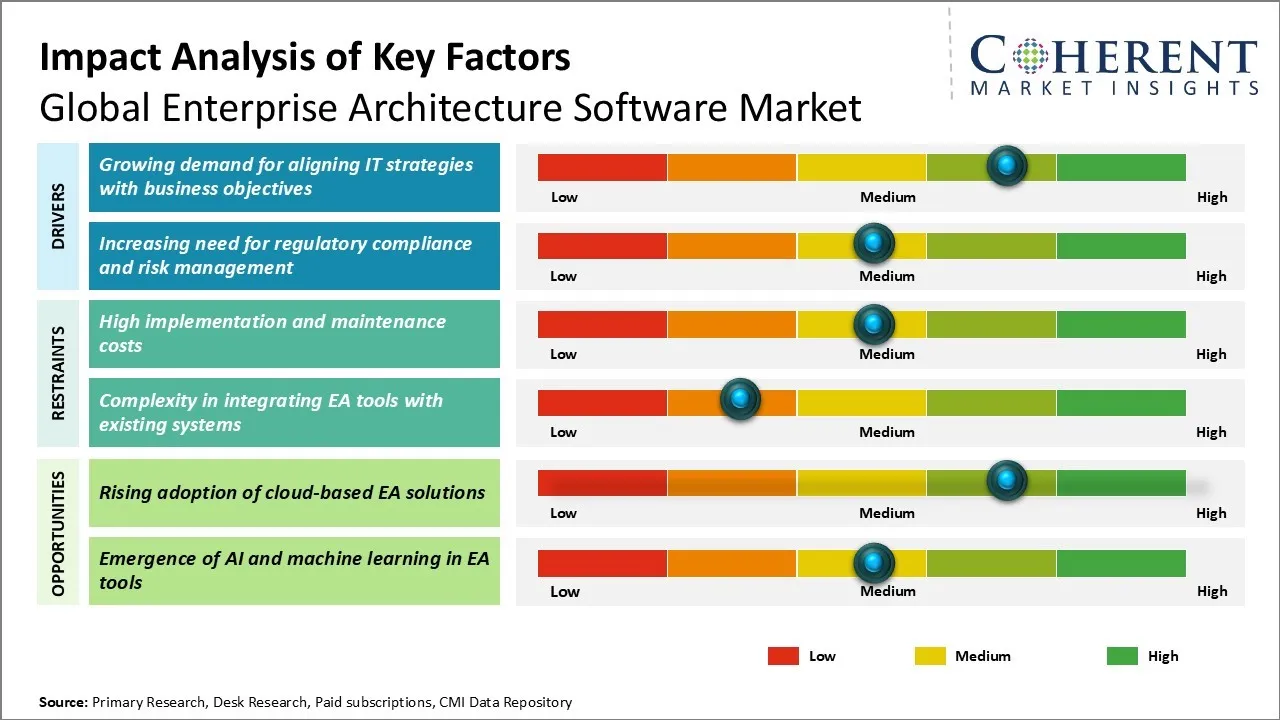 Impact Analysis of Key Factors
Global Enterprise Architecture Software Market

COHERENT
MARKET INSIGHTS

DRIVERS

Growing demand for aligning IT strategies with business objectives

Low Medium High

Increasing need for regulatory compliance and risk management

Low Medium High

RESTRAINTS

High implementation and maintenance costs

Low Medium High

Complexity in integrating EA tools with existing systems

Low Medium High

OPPORTUNITIES

Rising adoption of cloud-based EA solutions

Low Medium High

Emergence of AI and machine learning in EA tools

Low Medium High

Low Medium High

Source: Primary Research, Desk Research, Paid subscriptions, CMI Data Repository